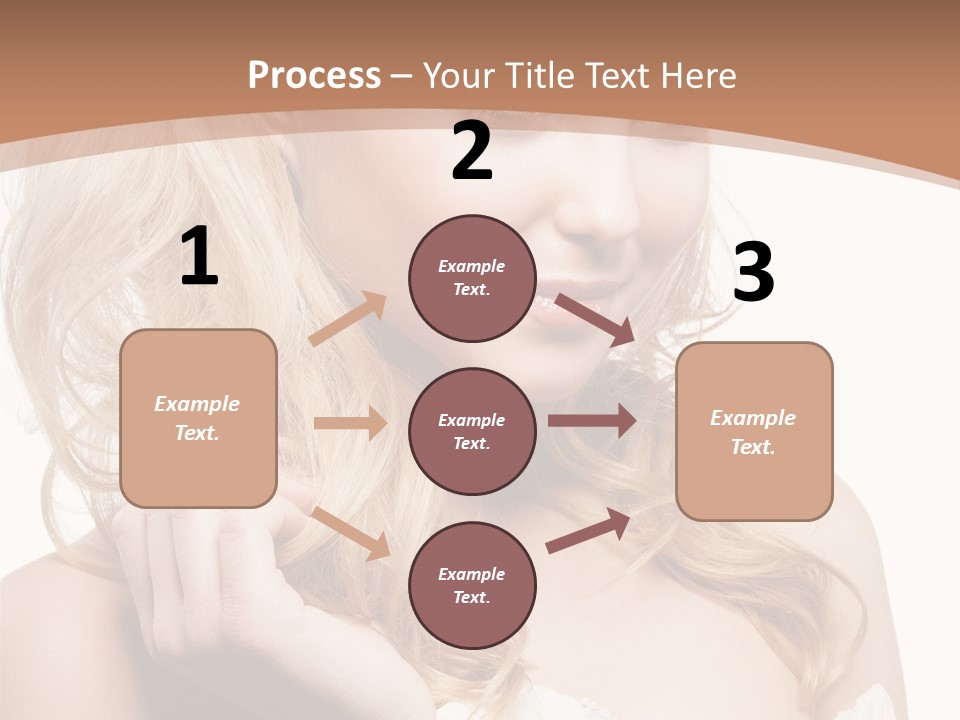 Process – Your Title Text Here

1

Example Text.

2

Example Text.

Example Text.

Example Text.

3

Example Text.